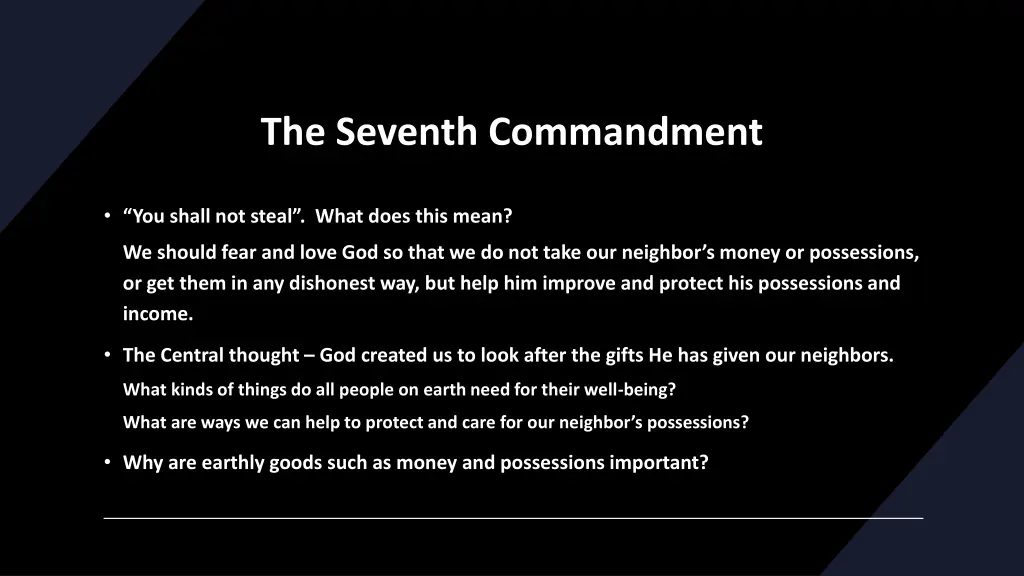 The Seventh Commandment

• “You shall not steal”. What does this mean?

We should fear and love God so that we do not take our neighbor’s money or possessions, or get them in any dishonest way, but help him improve and protect his possessions and income.

• The Central thought – God created us to look after the gifts He has given our neighbors.

What kinds of things do all people on earth need for their well-being?

What are ways we can help to protect and care for our neighbor’s possessions?

• Why are earthly goods such as money and possessions important?